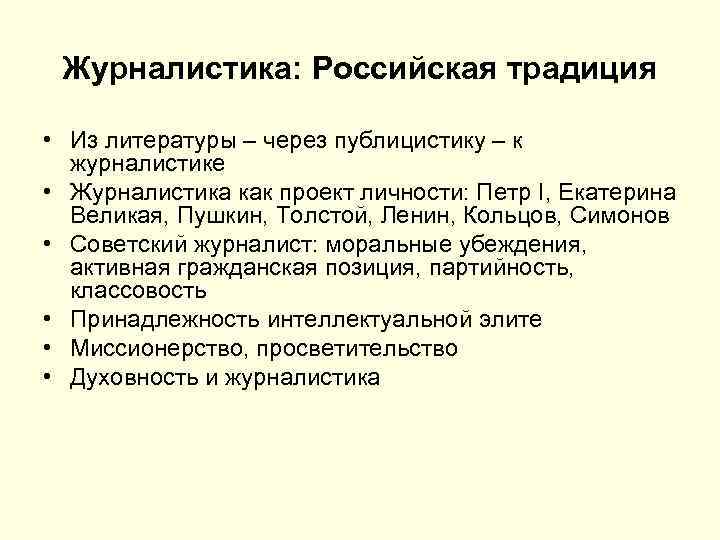 Журналистика: Российская традиция

• Из литературы – через публицистику – к журналистике
• Журналистика как проект личности: Петр I, Екатерина Великая, Пушкин, Толстой, Ленин, Кольцов, Симонов
• Советский журналист: моральные убеждения, активная гражданская позиция, партийность, классовость
• Принадлежность интеллектуальной элите
• Миссионерство, просветительство
• Духовность и журналистика